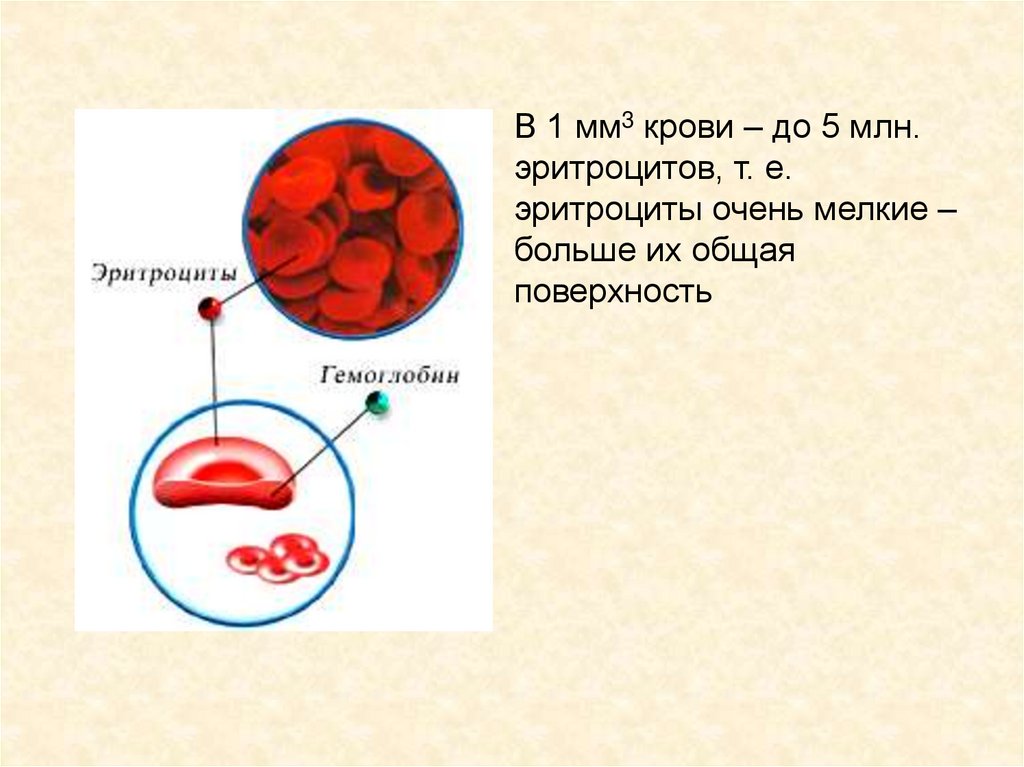 Эритроциты

Гемоглобин

В 1 мм$^3$ крови – до 5 млн. эритроцитов, т. е. эритроциты очень мелкие – больше их общая поверхность